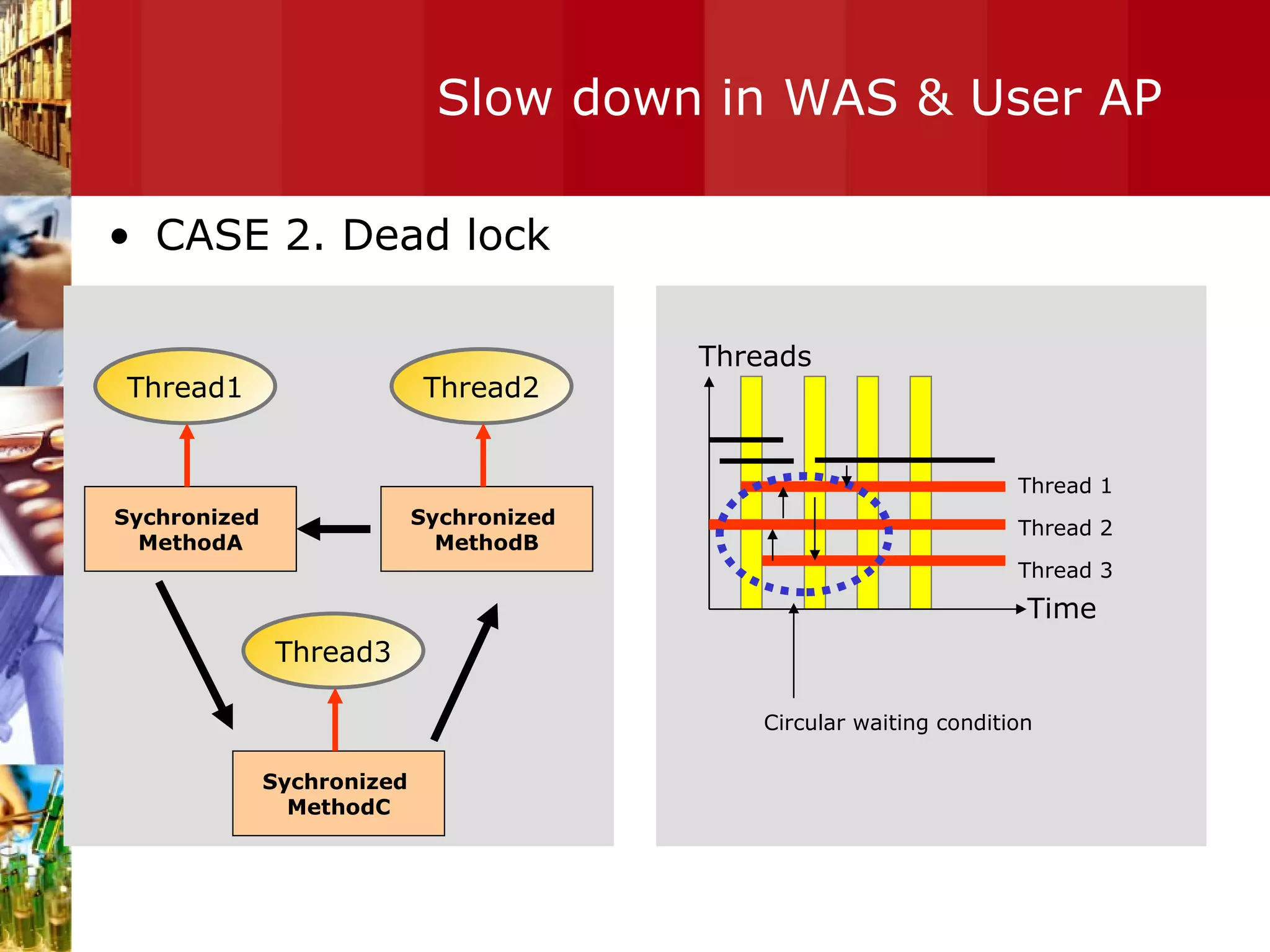 Slow down in WAS & User AP

• CASE 2. Dead lock

Thread1

Thread2

Sychronized MethodA

Sychronized MethodB

Thread3

Sychronized MethodC

Threads

Thread 1

Thread 2

Thread 3

Time

Circular waiting condition